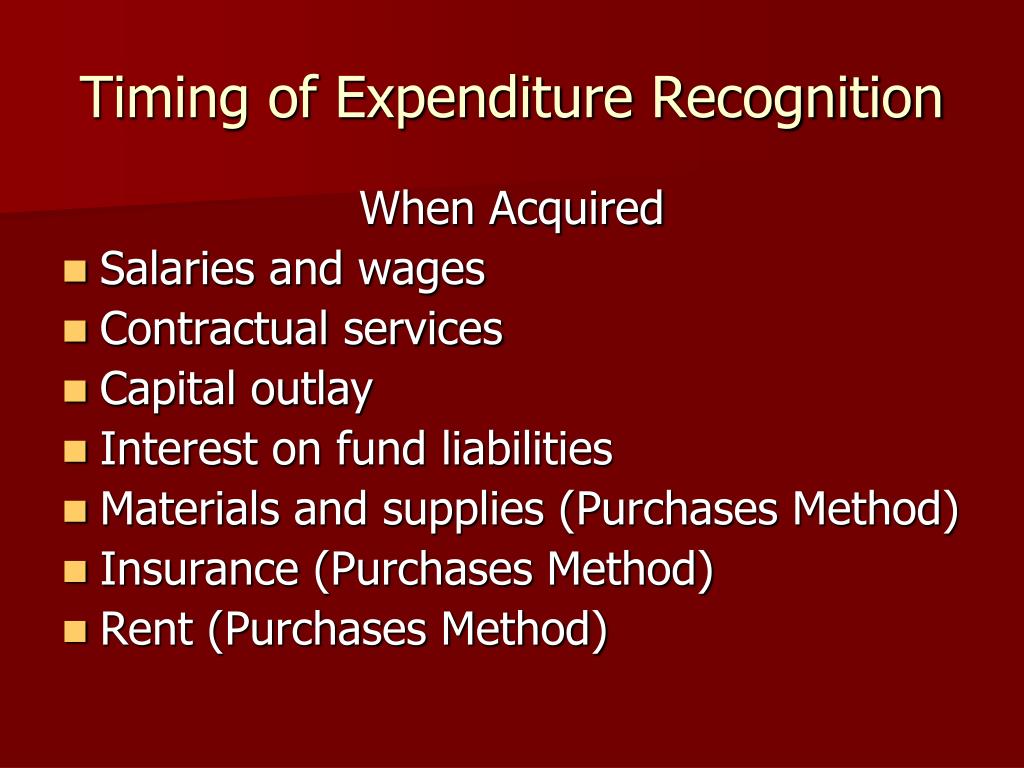 Timing of Expenditure Recognition

When Acquired

- Salaries and wages
- Contractual services
- Capital outlay
- Interest on fund liabilities
- Materials and supplies (Purchases Method)
- Insurance (Purchases Method)
- Rent (Purchases Method)